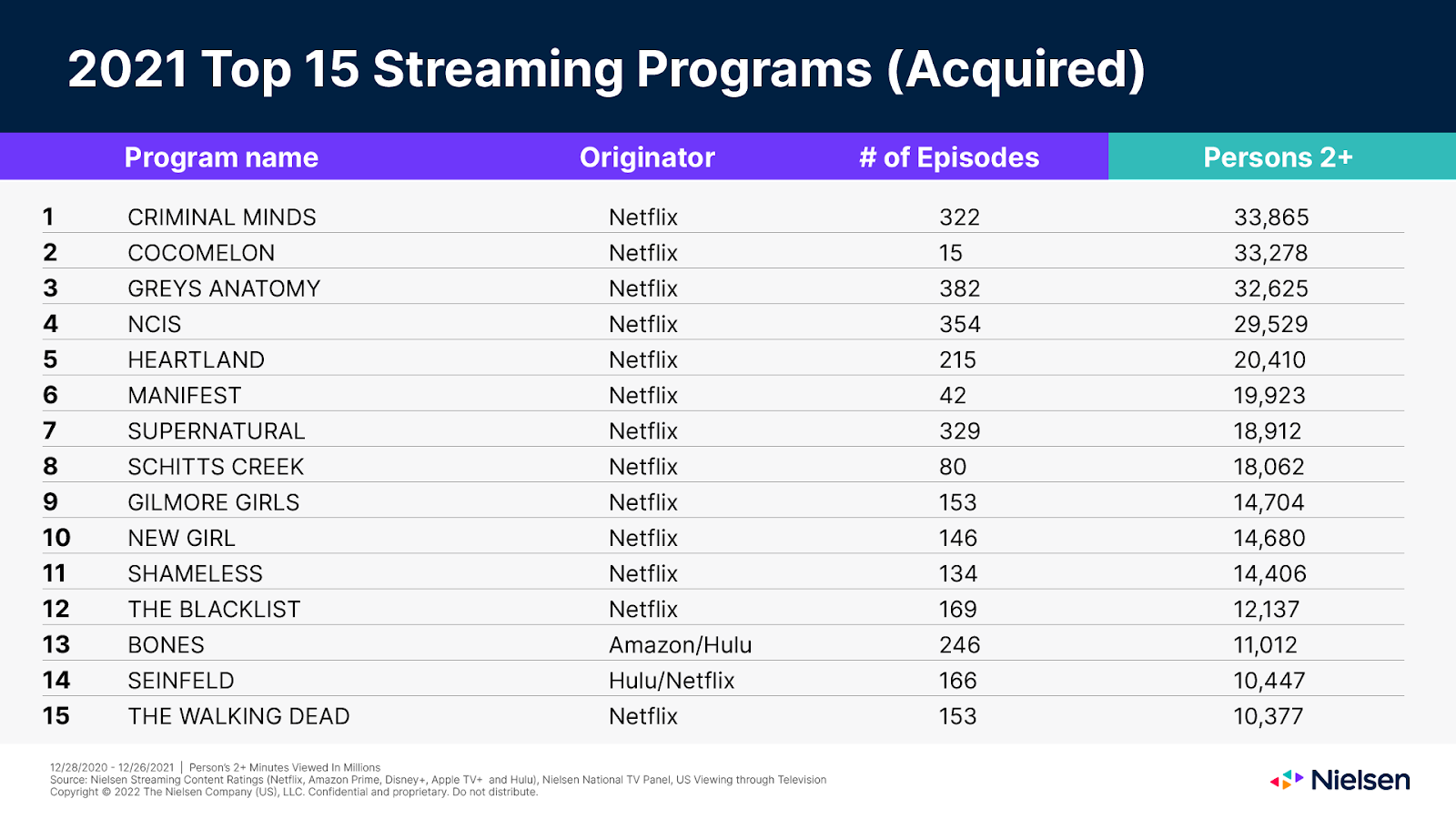 2021 Top 15 Streaming Programs (Acquired)

| | Program name | Originator | # of Episodes | Persons 2+ |
|---|---|---|---|---|
| 1 | CRIMINAL MINDS | Netflix | 322 | 33,865 |
| 2 | COCOMELON | Netflix | 15 | 33,278 |
| 3 | GREYS ANATOMY | Netflix | 382 | 32,625 |
| 4 | NCIS | Netflix | 354 | 29,529 |
| 5 | HEARTLAND | Netflix | 215 | 20,410 |
| 6 | MANIFEST | Netflix | 42 | 19,923 |
| 7 | SUPERNATURAL | Netflix | 329 | 18,912 |
| 8 | SCHITTS CREEK | Netflix | 80 | 18,062 |
| 9 | GILMORE GIRLS | Netflix | 153 | 14,704 |
| 10 | NEW GIRL | Netflix | 146 | 14,680 |
| 11 | SHAMELESS | Netflix | 134 | 14,406 |
| 12 | THE BLACKLIST | Netflix | 169 | 12,137 |
| 13 | BONES | Amazon/Hulu | 246 | 11,012 |
| 14 | SEINFELD | Hulu/Netflix | 166 | 10,447 |
| 15 | THE WALKING DEAD | Netflix | 153 | 10,377 |

12/28/2020 - 12/26/2021 | Person's 2+ Minutes Viewed In Millions
Source: Nielsen Streaming Content Ratings (Netflix, Amazon Prime, Disney+, Apple TV+ and Hulu), Nielsen National TV Panel, US Viewing through Television
Copyright © 2022 The Nielsen Company (US), LLC. Confidential and proprietary. Do not distribute.

Nielsen